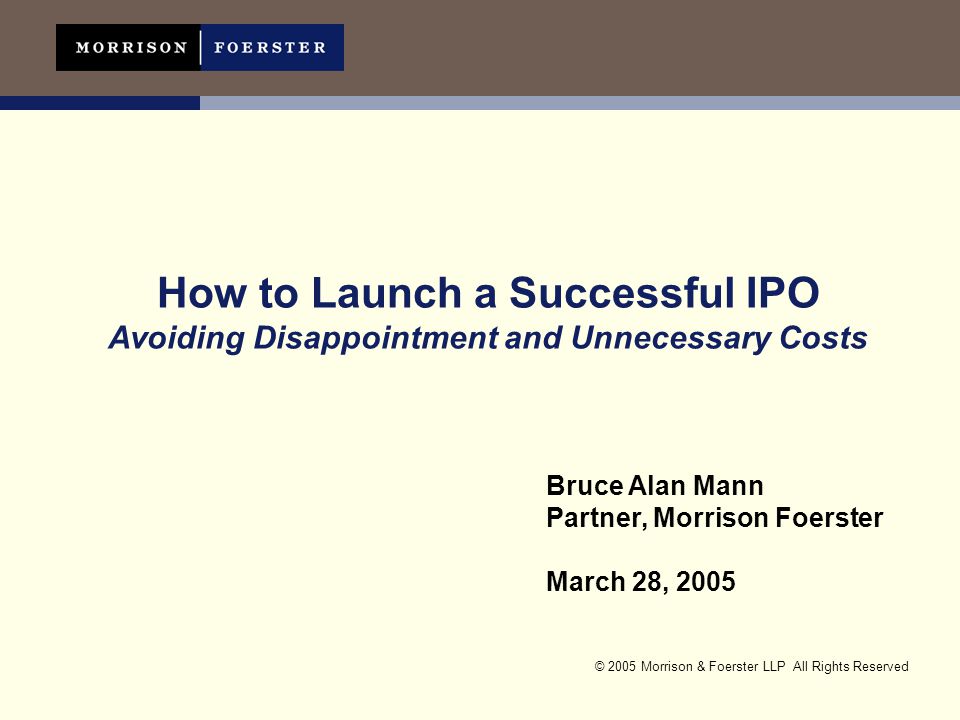 MORRISON | FOERSTER

How to Launch a Successful IPO
Avoiding Disappointment and Unnecessary Costs

Bruce Alan Mann
Partner, Morrison Foerster

March 28, 2005

© 2005 Morrison & Foerster LLP All Rights Reserved